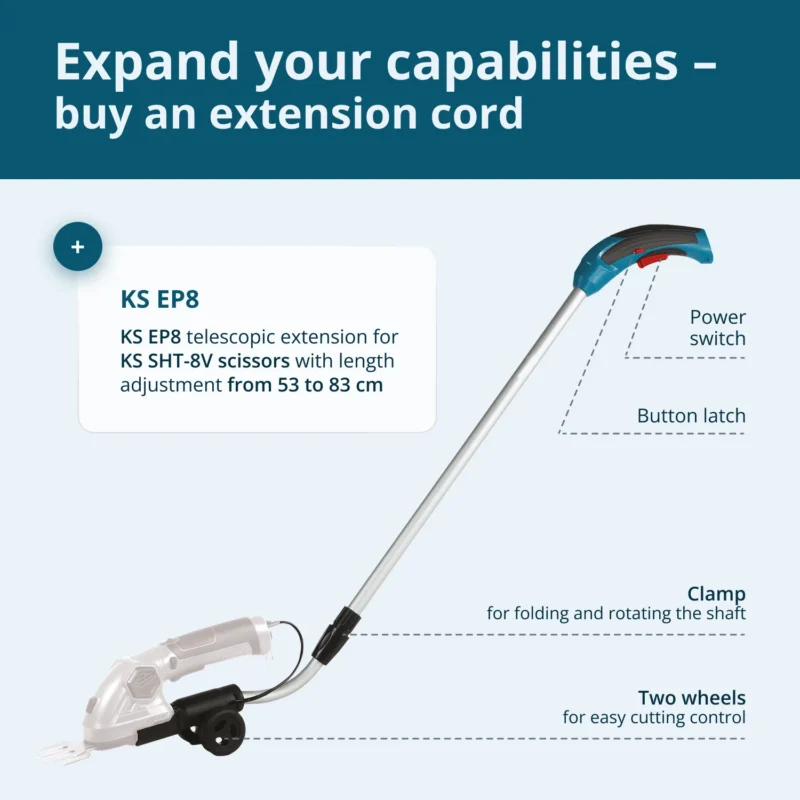 Expand your capabilities – buy an extension cord

+

KS EP8

KS EP8 telescopic extension for KS SHT-8V scissors with length adjustment from 53 to 83 cm

Power switch

Button latch

Clamp
for folding and rotating the shaft

Two wheels
for easy cutting control